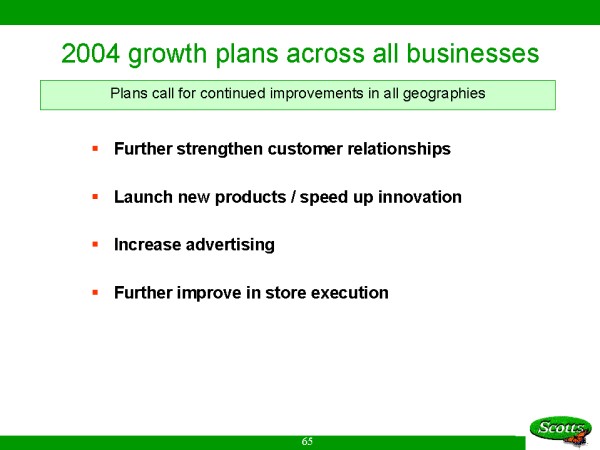 2004 growth plans across all businesses

Plans call for continued improvements in all geographies

▪ Further strengthen customer relationships

▪ Launch new products / speed up innovation

▪ Increase advertising

▪ Further improve in store execution

65

Scotts